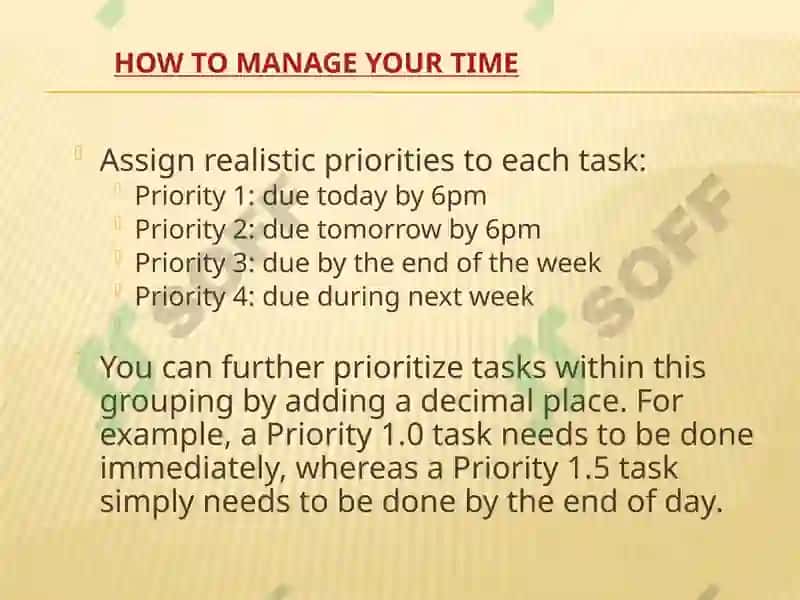 HOW TO MANAGE YOUR TIME

Assign realistic priorities to each task:
Priority 1: due today by 6pm
Priority 2: due tomorrow by 6pm
Priority 3: due by the end of the week
Priority 4: due during next week

You can further prioritize tasks within this grouping by adding a decimal place. For example, a Priority 1.0 task needs to be done immediately, whereas a Priority 1.5 task simply needs to be done by the end of day.

SOFF
SOFF